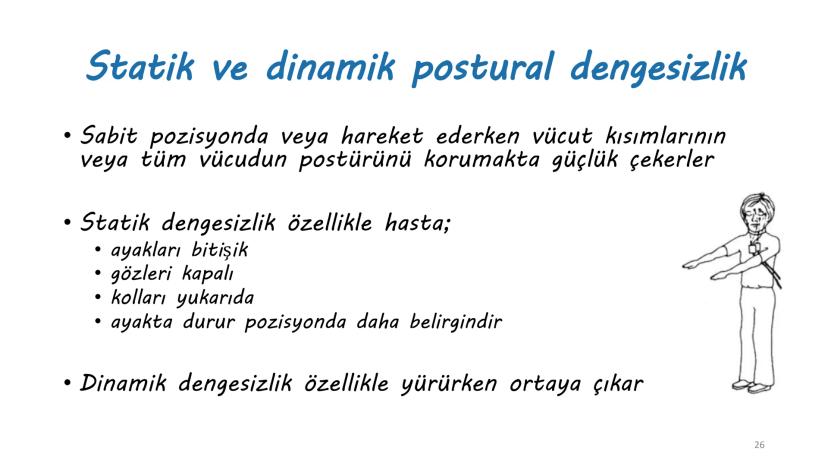 Statik ve dinamik postural dengesizlik

• Sabit pozisyonda veya hareket ederken vücut kısımlarının veya tüm vücudun postürünü korumakta güçlük çekerler

• Statik dengesizlik özellikle hasta;
  • ayakları bitişik
  • gözleri kapalı
  • kolları yukarıda
  • ayakta durur pozisyonda daha belirgindir

• Dinamik dengesizlik özellikle yürürken ortaya çıkar

26